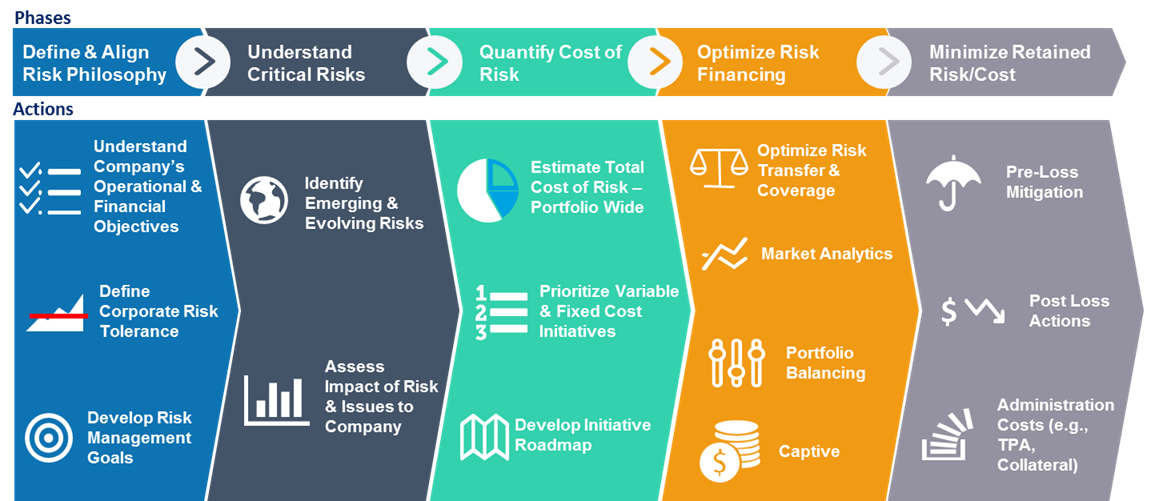 Phases

Define & Align Risk Philosophy

Understand Critical Risks

Quantify Cost of Risk

Optimize Risk Financing

Minimize Retained Risk/Cost

Actions

Understand Company's Operational & Financial Objectives

Define Corporate Risk Tolerance

Develop Risk Management Goals

Identify Emerging & Evolving Risks

Assess Impact of Risk & Issues to Company

Estimate Total Cost of Risk – Portfolio Wide

1 2 3

Prioritize Variable & Fixed Cost Initiatives

Develop Initiative Roadmap

Optimize Risk Transfer & Coverage

Market Analytics

Portfolio Balancing

$

Captive

Pre-Loss Mitigation

$

Post Loss Actions

Administration Costs (e.g., TPA, Collateral)